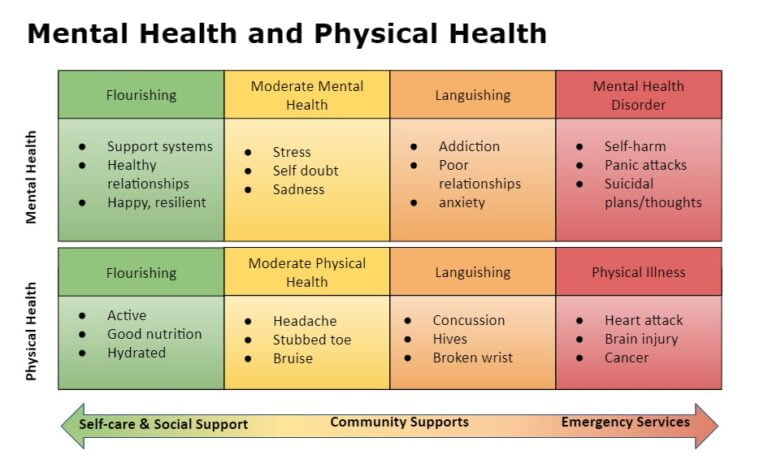 Mental Health and Physical Health

Mental Health

| Flourishing | Moderate Mental Health | Languishing | Mental Health Disorder |
|---|---|---|---|
| • Support systems • Healthy relationships • Happy, resilient | • Stress • Self doubt • Sadness | • Addiction • Poor relationships • anxiety | • Self-harm • Panic attacks • Suicidal plans/thoughts |

Physical Health

| Flourishing | Moderate Physical Health | Languishing | Physical Illness |
|---|---|---|---|
| • Active • Good nutrition • Hydrated | • Headache • Stubbed toe • Bruise | • Concussion • Hives • Broken wrist | • Heart attack • Brain injury • Cancer |

Self-care & Social Support Community Supports Emergency Services